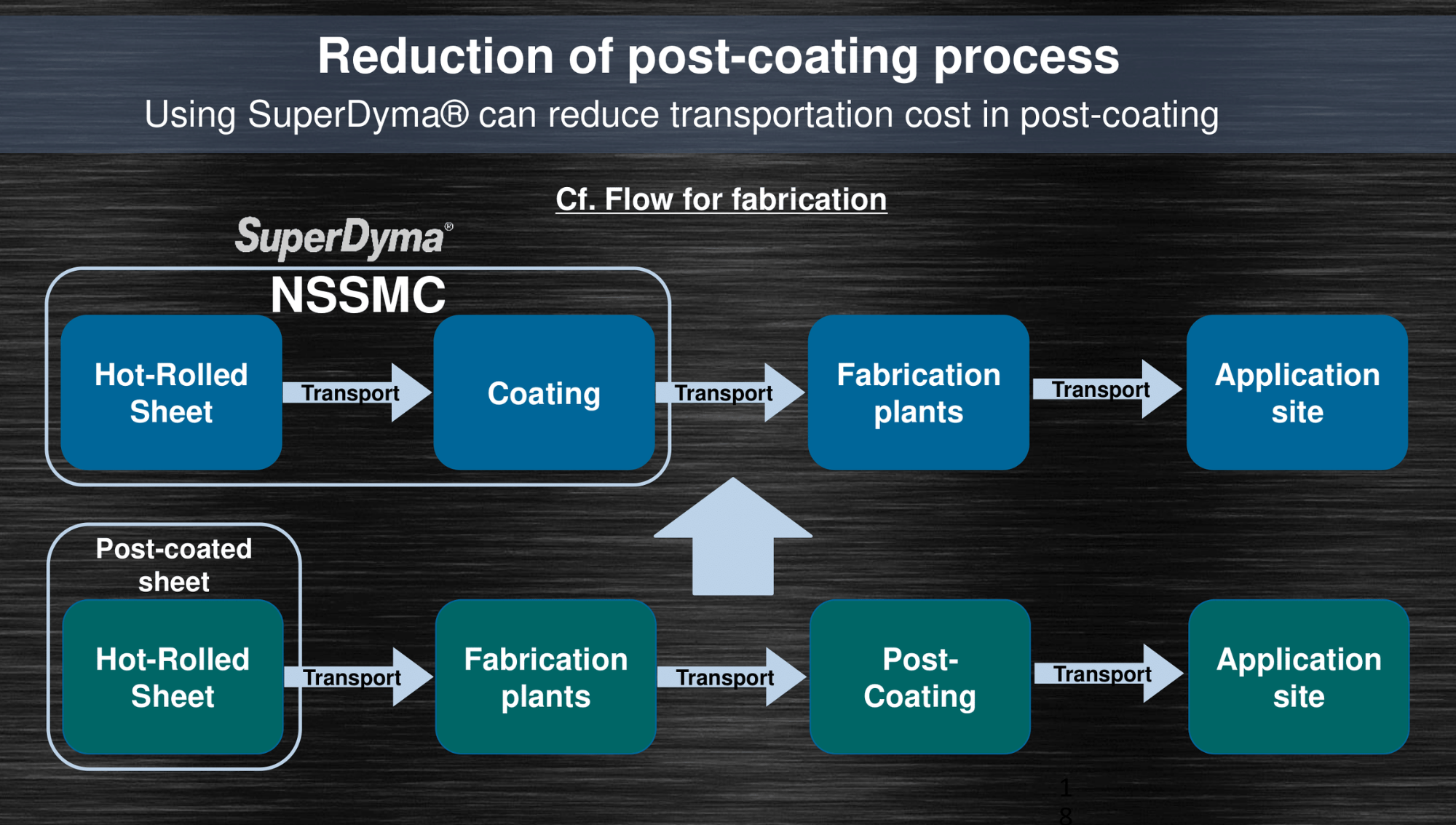 Reduction of post-coating process

Using SuperDyma® can reduce transportation cost in post-coating

Cf. Flow for fabrication

SuperDyma®

NSSMC

Hot-Rolled Sheet

Transport

Coating

Transport

Fabrication plants

Transport

Application site

Post-coated sheet

Hot-Rolled Sheet

Transport

Fabrication plants

Transport

Post-Coating

Transport

Application site

1
8